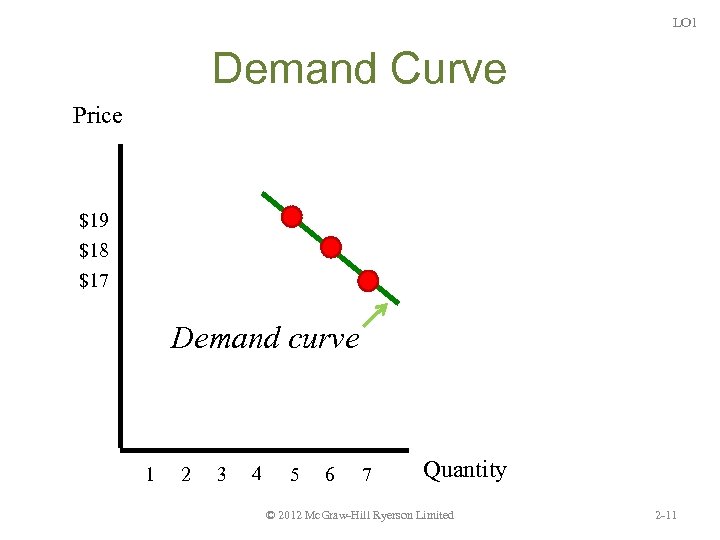 LO1

Demand Curve

Price

$19
$18
$17

Demand curve

1 2 3 4 5 6 7

Quantity

© 2012 McGraw-Hill Ryerson Limited

2-11